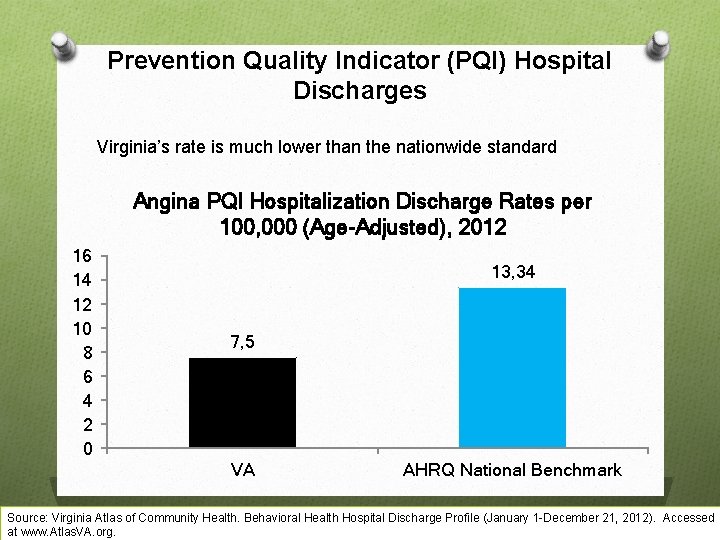 Prevention Quality Indicator (PQI) Hospital Discharges

Virginia's rate is much lower than the nationwide standard

Angina PQI Hospitalization Discharge Rates per 100,000 (Age-Adjusted), 2012

16
14
12
10
8
6
4
2
0

7,5

13,34

VA

AHRQ National Benchmark

Source: Virginia Atlas of Community Health. Behavioral Health Hospital Discharge Profile (January 1-December 21, 2012). Accessed at www.AtlasVA.org.